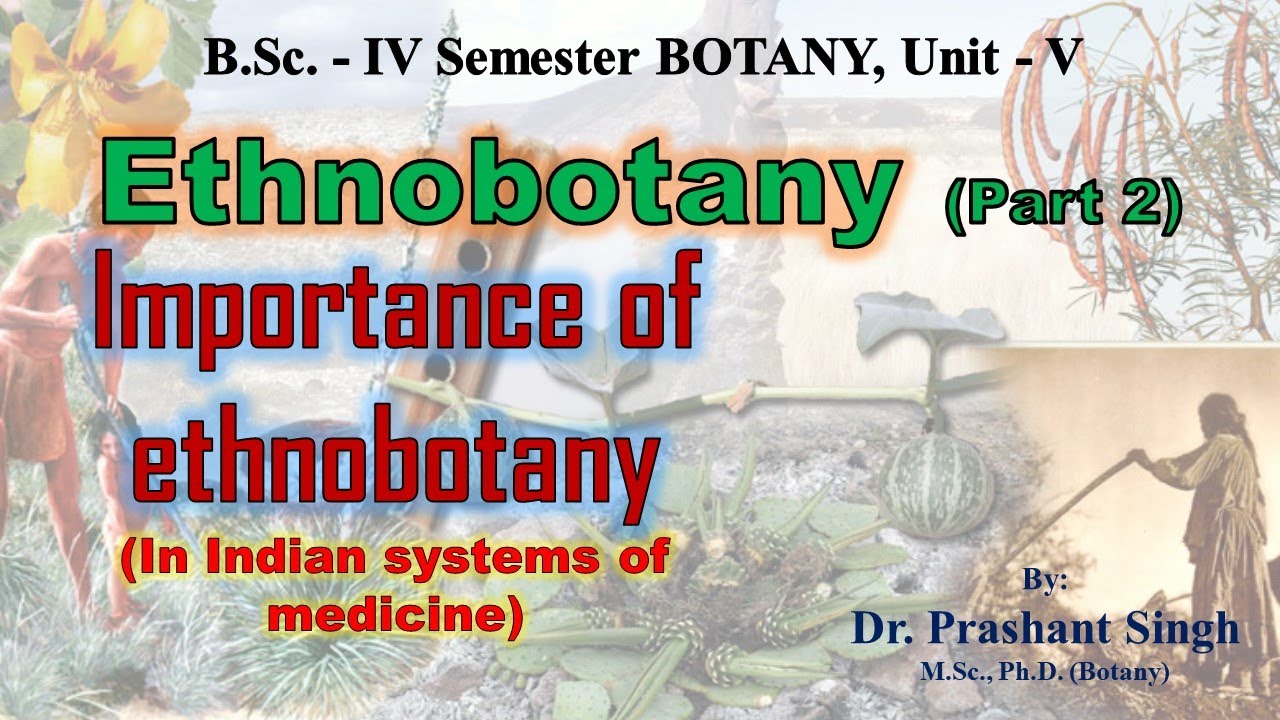 B.Sc. - IV Semester BOTANY, Unit - V

Ethnobotany (Part 2)

Importance of ethnobotany

(In Indian systems of medicine)

By:
Dr. Prashant Singh
M.Sc., Ph.D. (Botany)